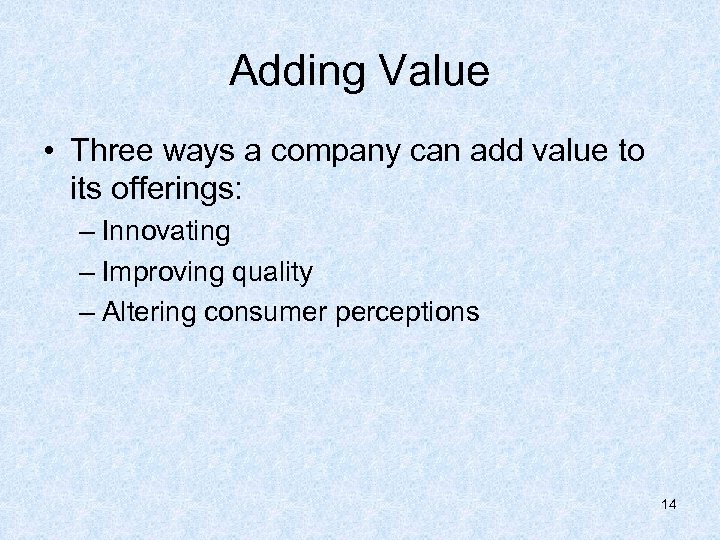 Adding Value

• Three ways a company can add value to its offerings:
– Innovating
– Improving quality
– Altering consumer perceptions

14